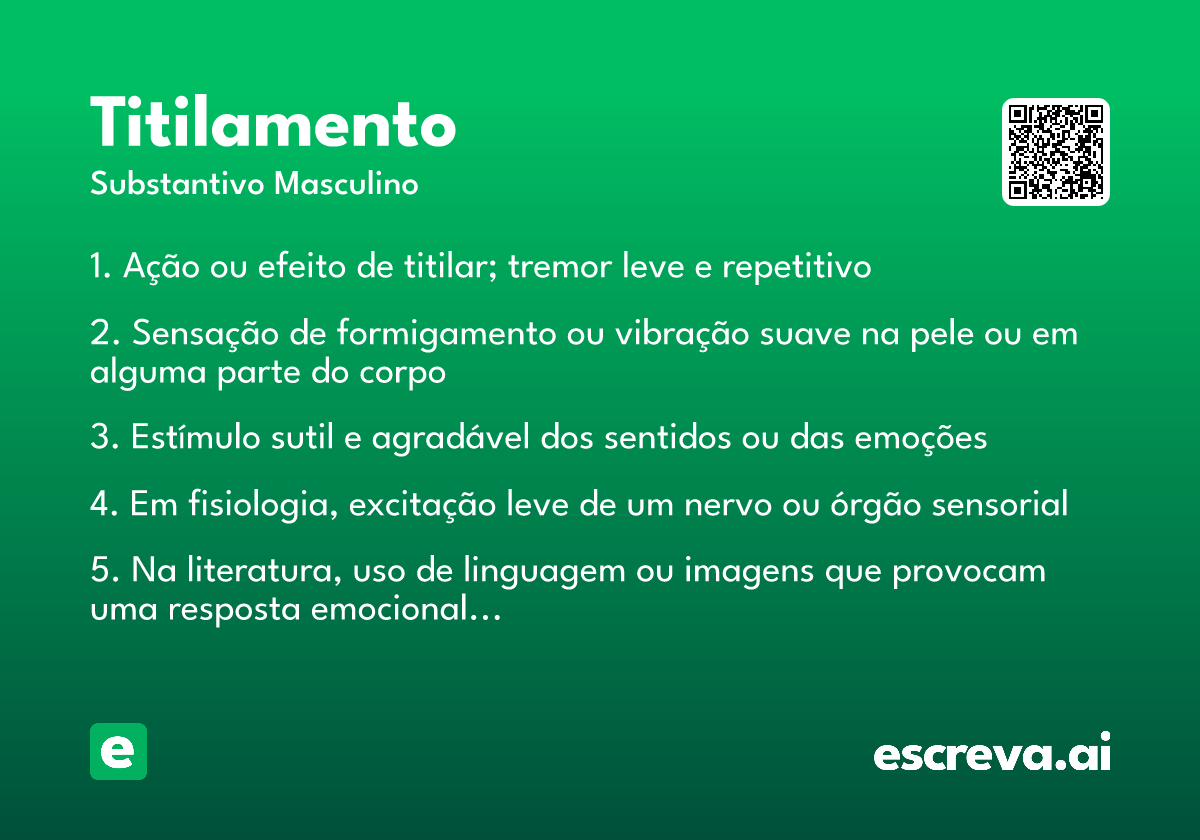 Titilamento
Substantivo Masculino

1. Ação ou efeito de titilar; tremor leve e repetitivo

2. Sensação de formigamento ou vibração suave na pele ou em alguma parte do corpo

3. Estímulo sutil e agradável dos sentidos ou das emoções

4. Em fisiologia, excitação leve de um nervo ou órgão sensorial

5. Na literatura, uso de linguagem ou imagens que provocam uma resposta emocional...

e

escreva.ai